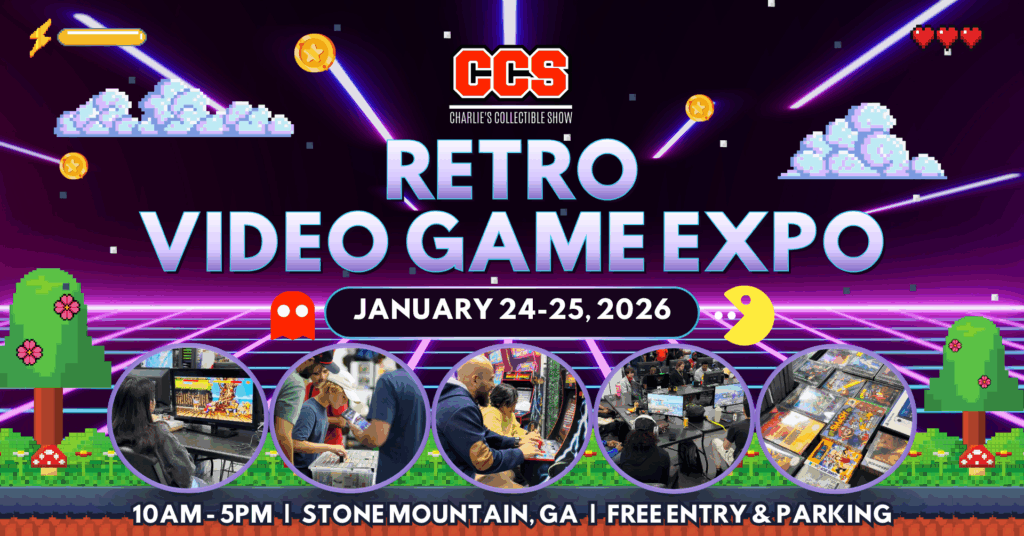 CCS
CHARLIE'S COLLECTIBLE SHOW

RETRO
VIDEO GAME EXPO

JANUARY 24-25, 2026

10AM - 5PM | STONE MOUNTAIN, GA | FREE ENTRY & PARKING